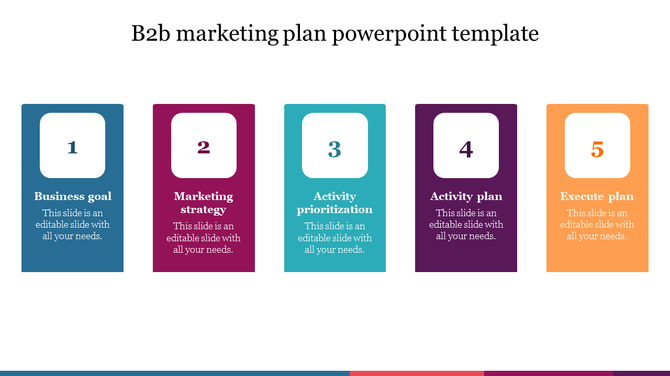 B2b marketing plan powerpoint template

1

Business goal

This slide is an editable slide with all your needs.

2

Marketing strategy

This slide is an editable slide with all your needs.

3

Activity prioritization

This slide is an editable slide with all your needs.

4

Activity plan

This slide is an editable slide with all your needs.

5

Execute plan

This slide is an editable slide with all your needs.